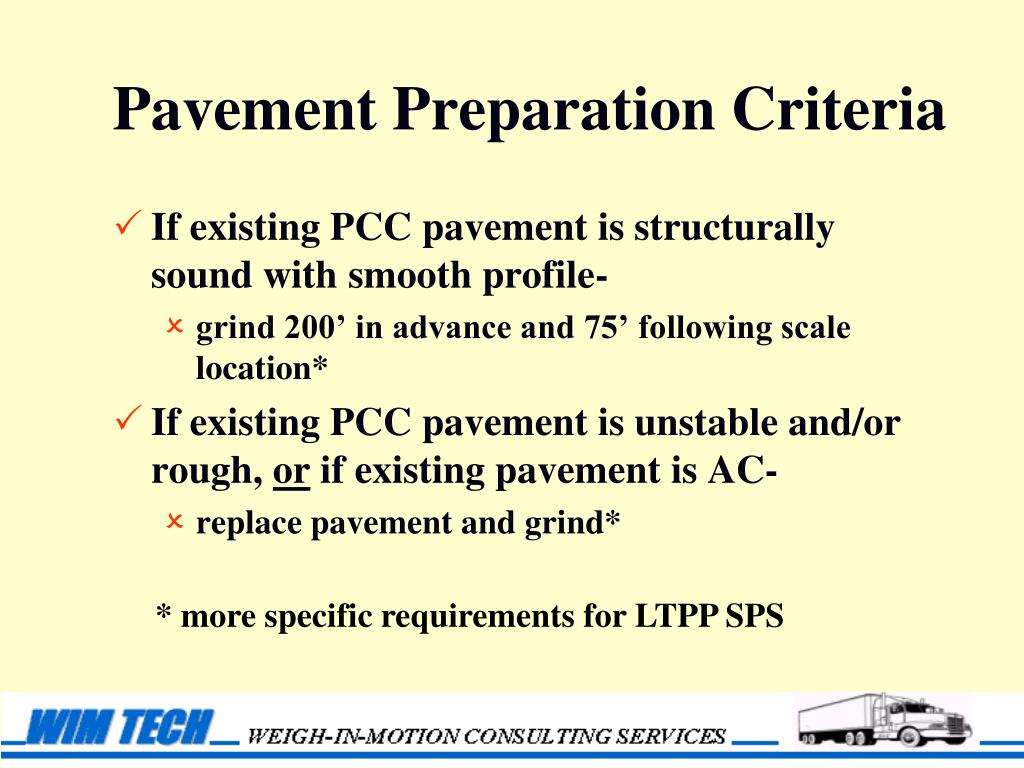 Pavement Preparation Criteria

✓ If existing PCC pavement is structurally sound with smooth profile-

× grind 200’ in advance and 75’ following scale location*

✓ If existing PCC pavement is unstable and/or rough, or if existing pavement is AC-

× replace pavement and grind*

* more specific requirements for LTPP SPS

WIM TECH WEIGH-IN-MOTION CONSULTING SERVICES